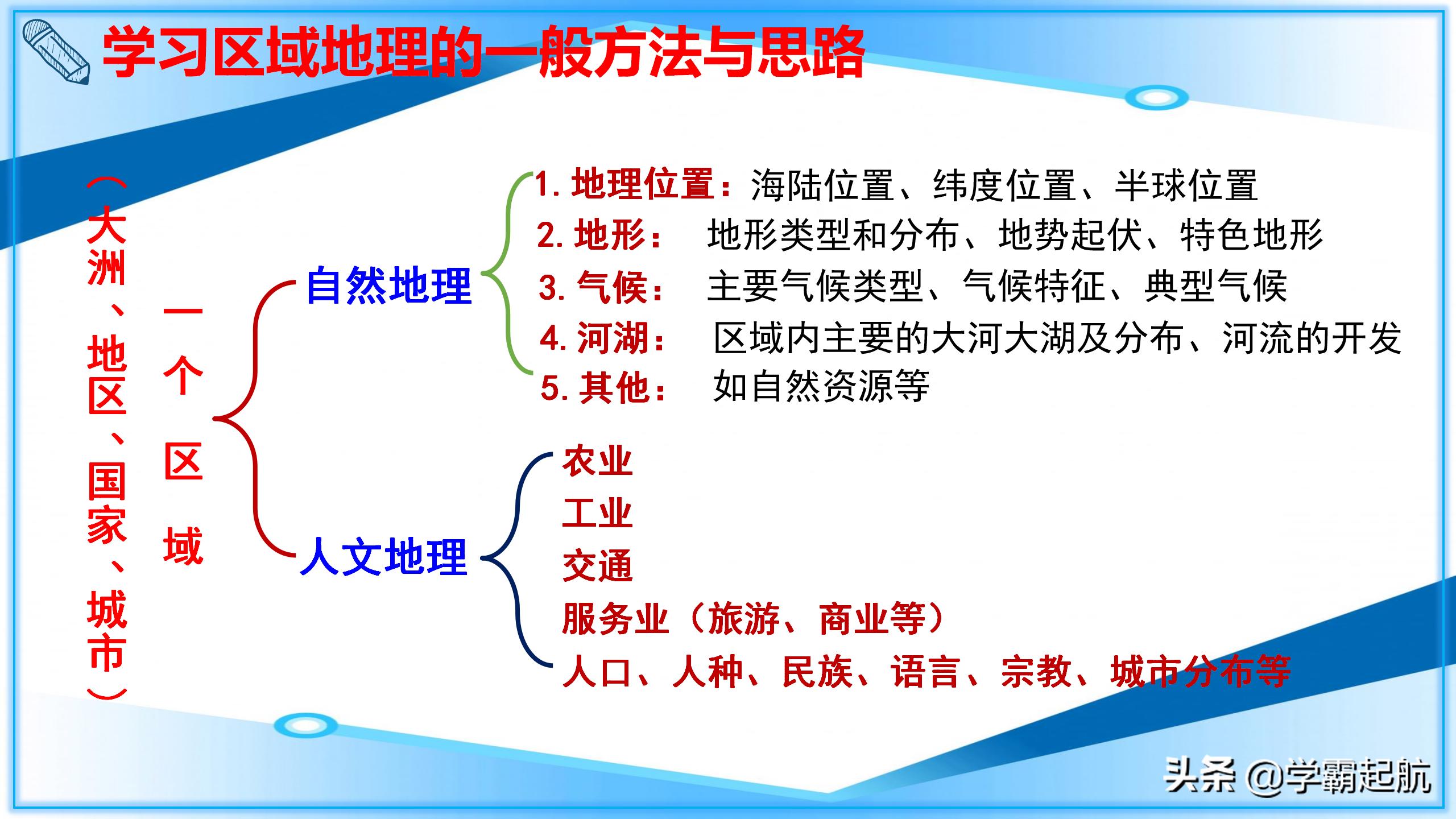 学习区域地理的一般方法与思路

（大洲、地区、国家、城市）

一个区域

自然地理

1. 地理位置：海陆位置、纬度位置、半球位置
2. 地形： 地形类型和分布、地势起伏、特色地形
3. 气候： 主要气候类型、气候特征、典型气候
4. 河湖： 区域内主要的大河大湖及分布、河流的开发
5. 其他： 如自然资源等

人文地理

农业
工业
交通
服务业（旅游、商业等）
人口、人种、民族、语言、宗教、城市分布等

头条 @学霸起航